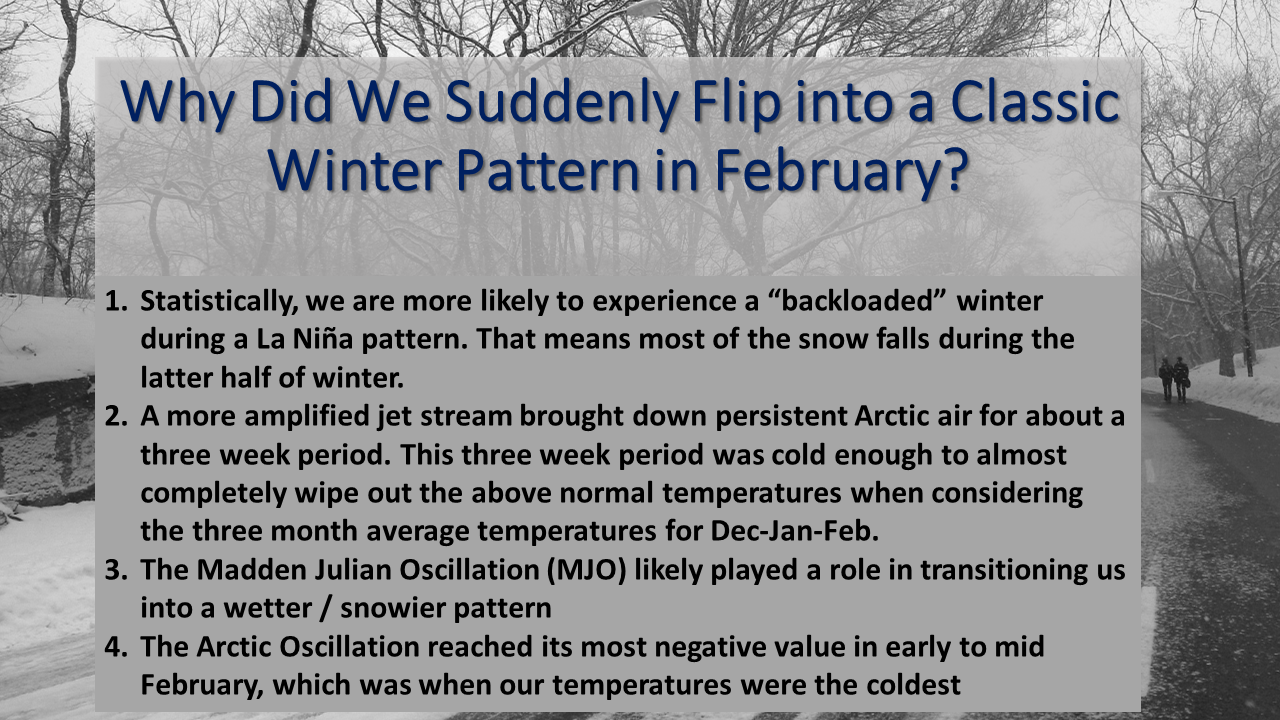 Why Did We Suddenly Flip into a Classic Winter Pattern in February?

1. Statistically, we are more likely to experience a “backloaded” winter during a La Niña pattern. That means most of the snow falls during the latter half of winter.
2. A more amplified jet stream brought down persistent Arctic air for about a three week period. This three week period was cold enough to almost completely wipe out the above normal temperatures when considering the three month average temperatures for Dec-Jan-Feb.
3. The Madden Julian Oscillation (MJO) likely played a role in transitioning us into a wetter / snowier pattern
4. The Arctic Oscillation reached its most negative value in early to mid February, which was when our temperatures were the coldest